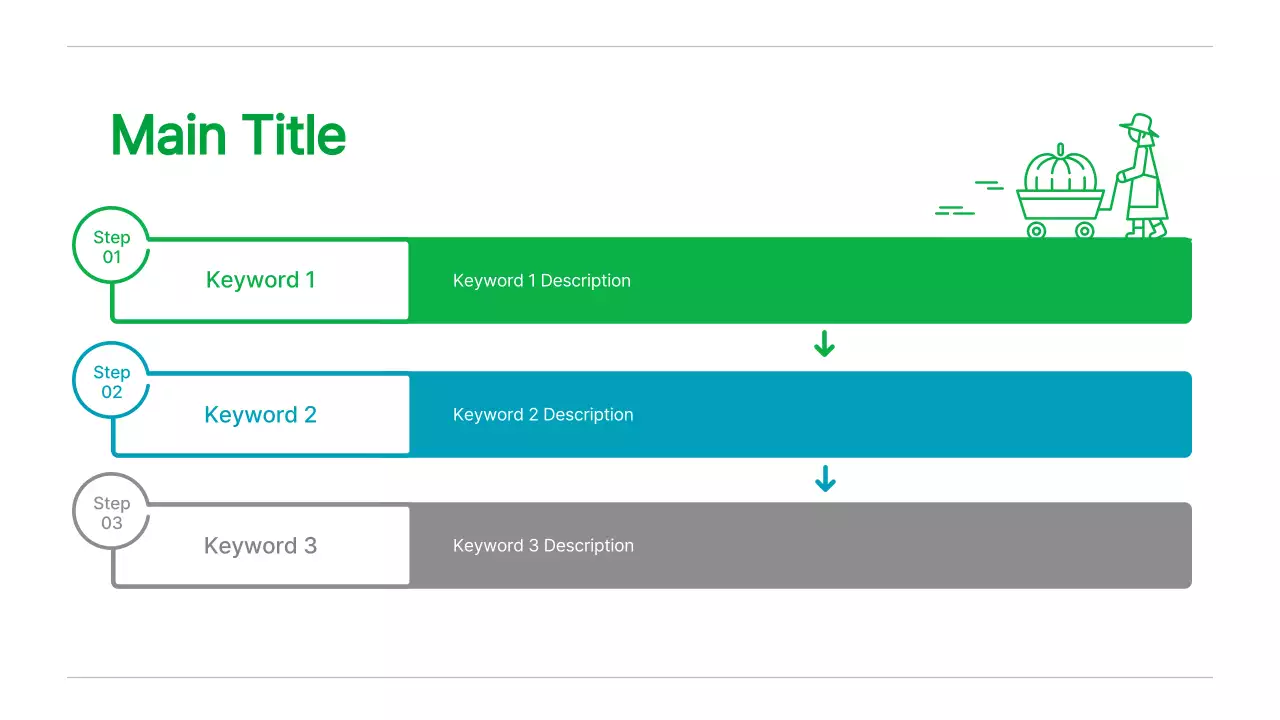 Main Title

Step 01

Keyword 1

Keyword 1 Description

Step 02

Keyword 2

Keyword 2 Description

Step 03

Keyword 3

Keyword 3 Description